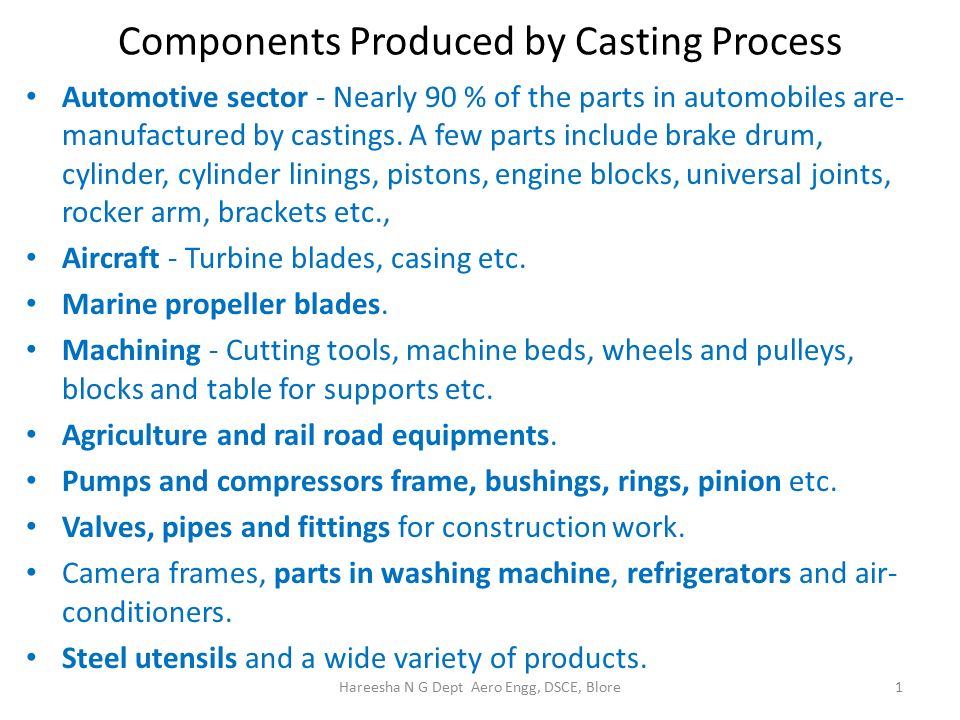 Components Produced by Casting Process

• Automotive sector - Nearly 90 % of the parts in automobiles are-manufactured by castings. A few parts include brake drum, cylinder, cylinder linings, pistons, engine blocks, universal joints, rocker arm, brackets etc.,
• Aircraft - Turbine blades, casing etc.
• Marine propeller blades.
• Machining - Cutting tools, machine beds, wheels and pulleys, blocks and table for supports etc.
• Agriculture and rail road equipments.
• Pumps and compressors frame, bushings, rings, pinion etc.
• Valves, pipes and fittings for construction work.
• Camera frames, parts in washing machine, refrigerators and air-conditioners.
• Steel utensils and a wide variety of products.

Hareesha N G Dept Aero Engg, DSCE, Blore 1